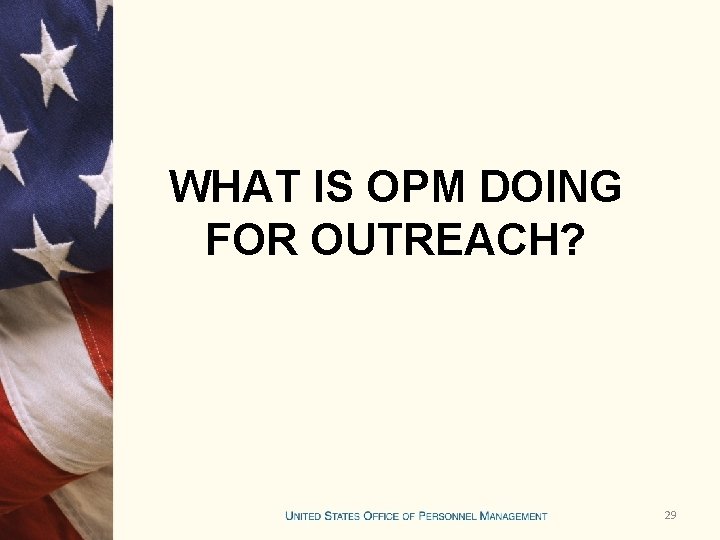 WHAT IS OPM DOING FOR OUTREACH?

UNITED STATES OFFICE OF PERSONNEL MANAGEMENT

29